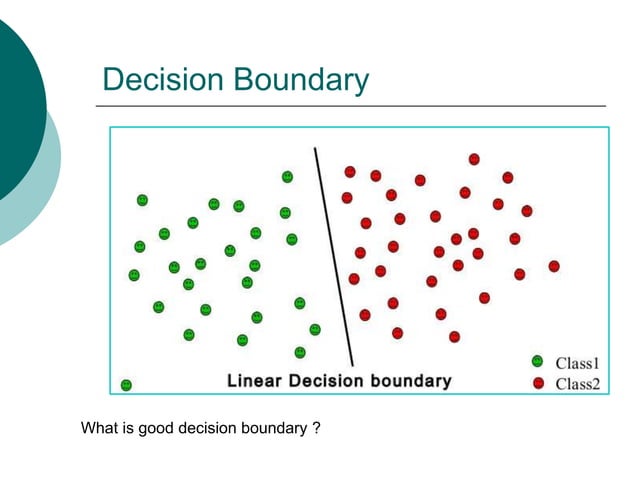 Decision Boundary

Linear Decision boundary

Class1

Class2

What is good decision boundary ?